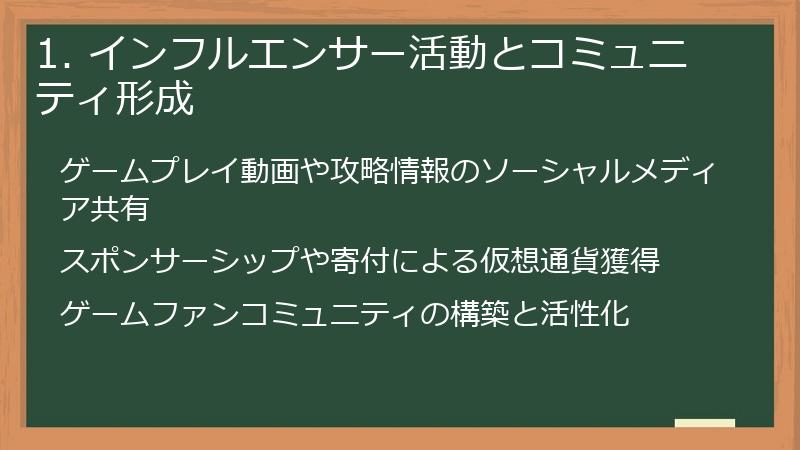 1. インフルエンサー活動とコミュニティ形成

ゲームプレイ動画や攻略情報のソーシャルメディア共有

スポンサーシップや寄付による仮想通貨獲得

ゲームファンコミュニティの構築と活性化